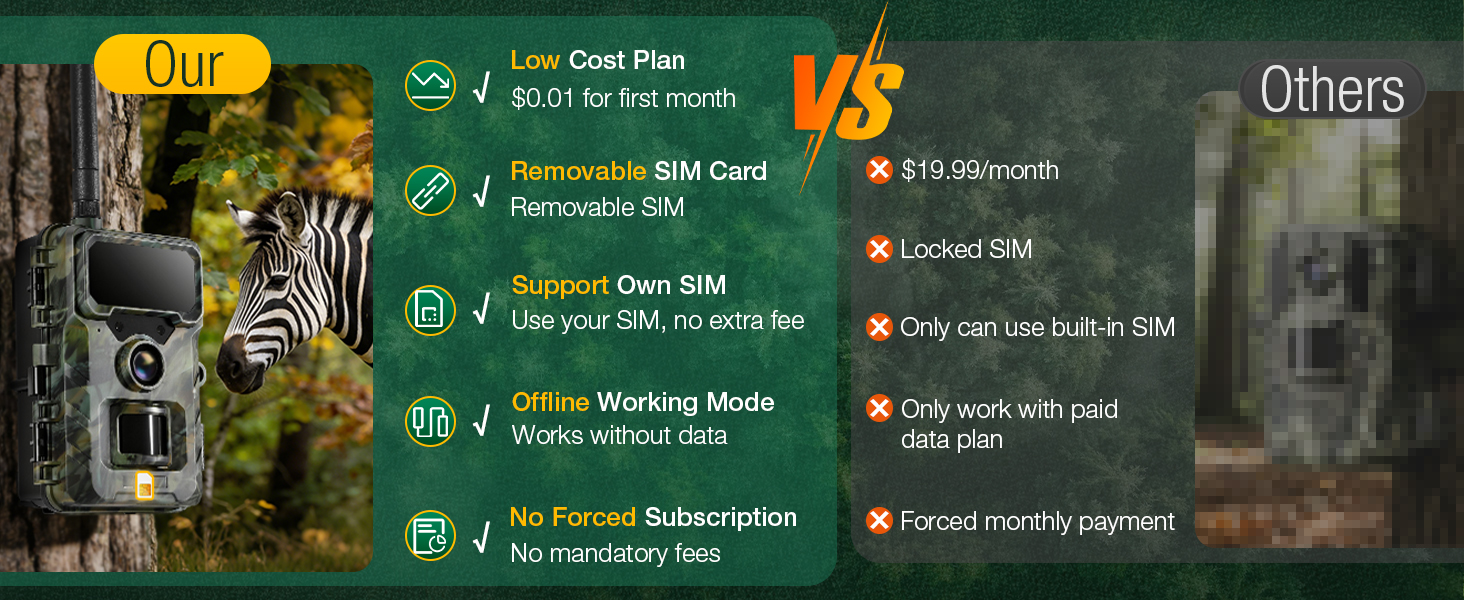 Our

√ Low Cost Plan
$0.01 for first month

√ Removable SIM Card
Removable SIM

√ Support Own SIM
Use your SIM, no extra fee

√ Offline Working Mode
Works without data

√ No Forced Subscription
No mandatory fees

VS

Others

$19.99/month

Locked SIM

Only can use built-in SIM

Only work with paid data plan

Forced monthly payment